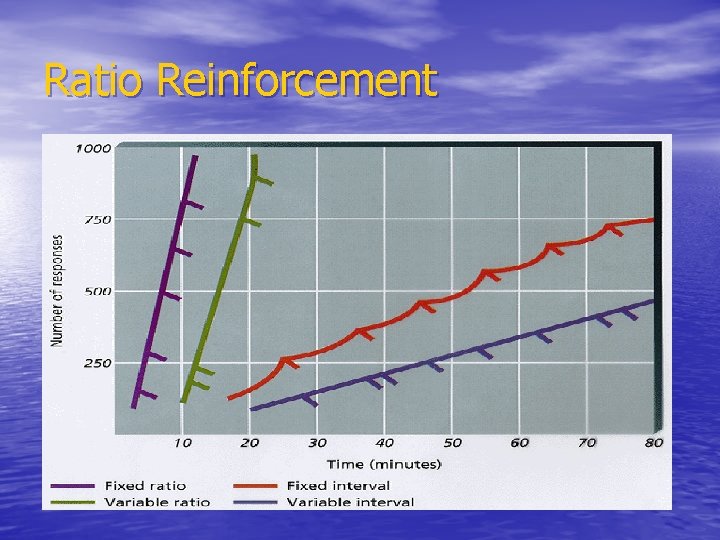 Ratio Reinforcement

1000
750
500
250
Number of responses

10 20 30 40 50 60 70 80
Time (minutes)

Fixed ratio
Variable ratio
Fixed interval
Variable interval